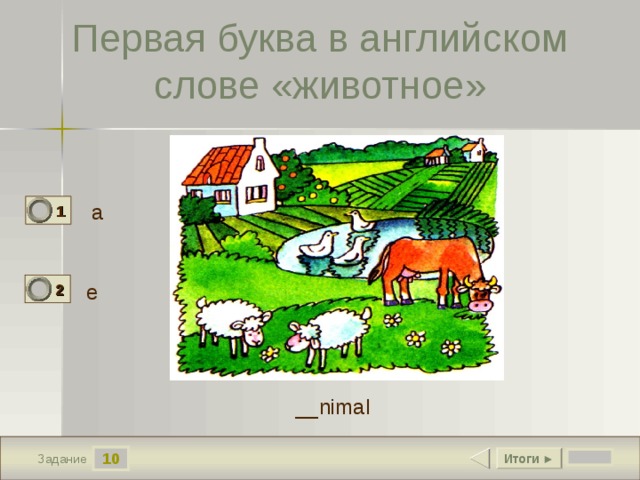 Первая буква в английском слове «животное»

1 a

2 e

__nimal

Задание 10

Итоги ►